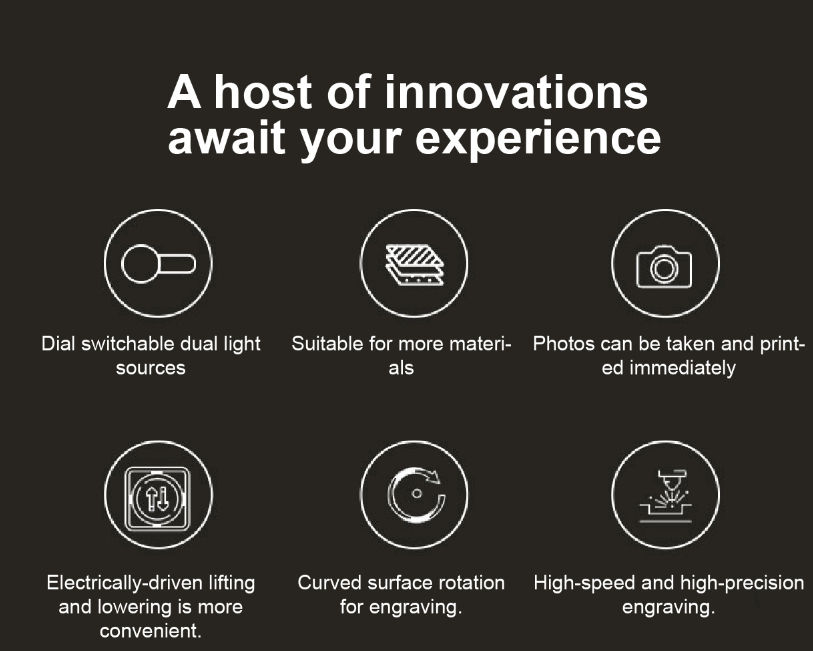 A host of innovations await your experience

Dial switchable dual light sources

Suitable for more materials

Photos can be taken and printed immediately

Electrically-driven lifting and lowering is more convenient.

Curved surface rotation for engraving.

High-speed and high-precision engraving.